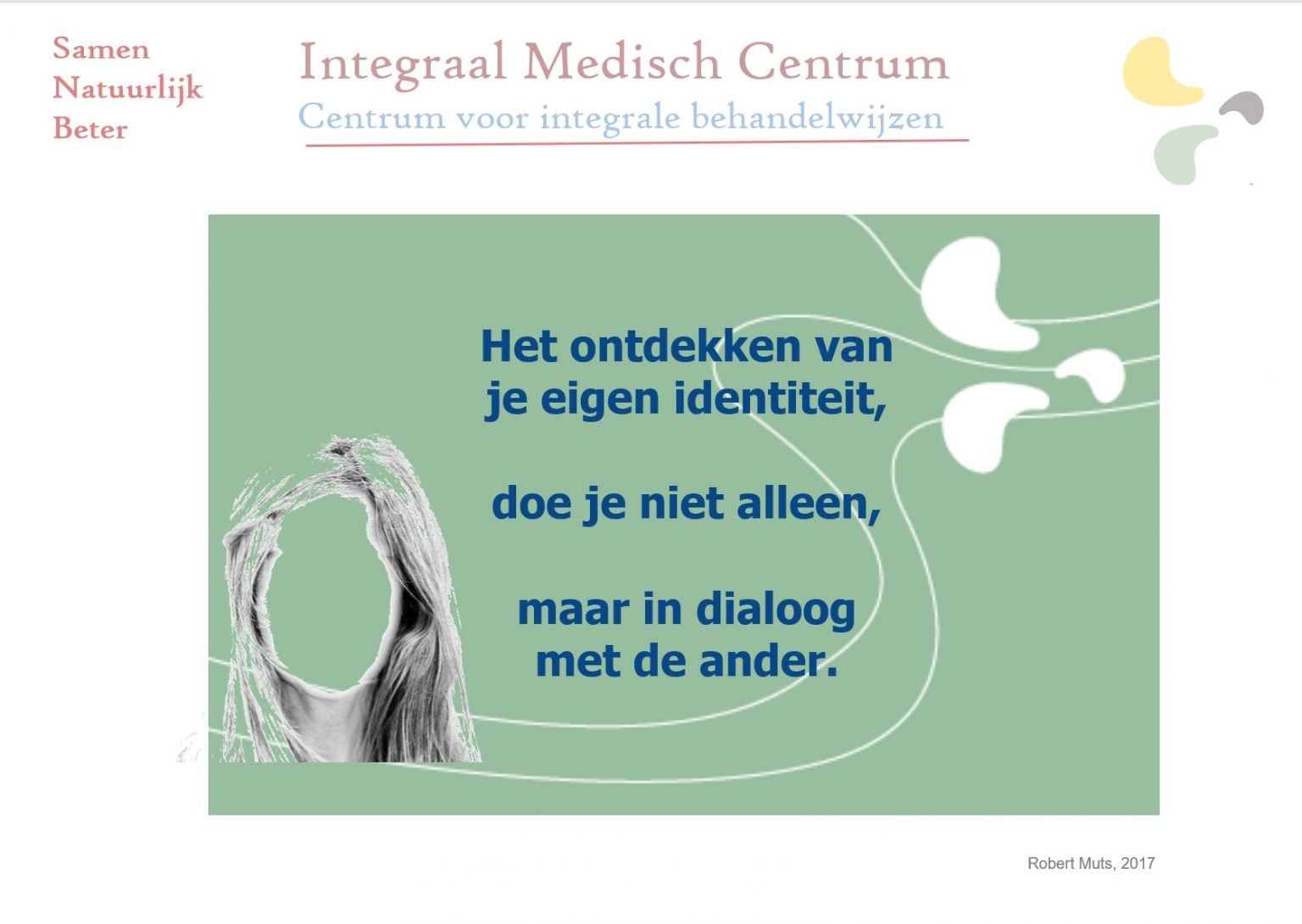 Samen
Natuurlijk
Beter

Integraal Medisch Centrum
Centrum voor integrale behandelwijzen

Het ontdekken van
je eigen identiteit,

doe je niet alleen,

maar in dialoog
met de ander.

Robert Muts, 2017